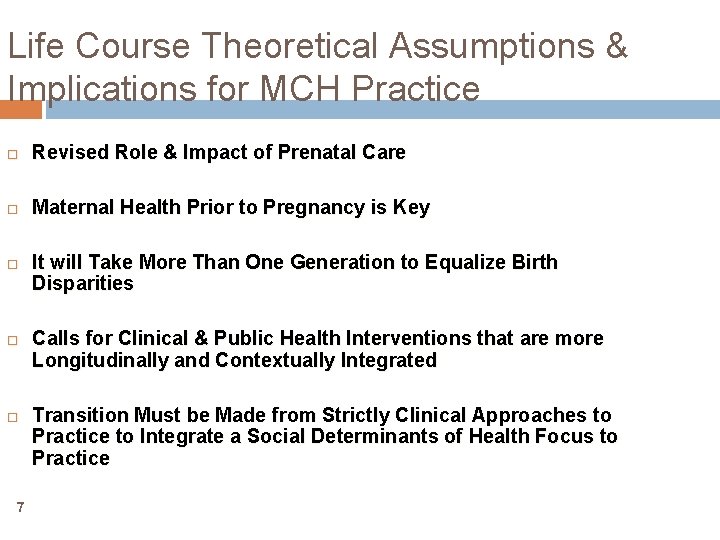 Life Course Theoretical Assumptions & Implications for MCH Practice

Revised Role & Impact of Prenatal Care

Maternal Health Prior to Pregnancy is Key

It will Take More Than One Generation to Equalize Birth Disparities

Calls for Clinical & Public Health Interventions that are more Longitudinally and Contextually Integrated

Transition Must be Made from Strictly Clinical Approaches to Practice to Integrate a Social Determinants of Health Focus to Practice

7